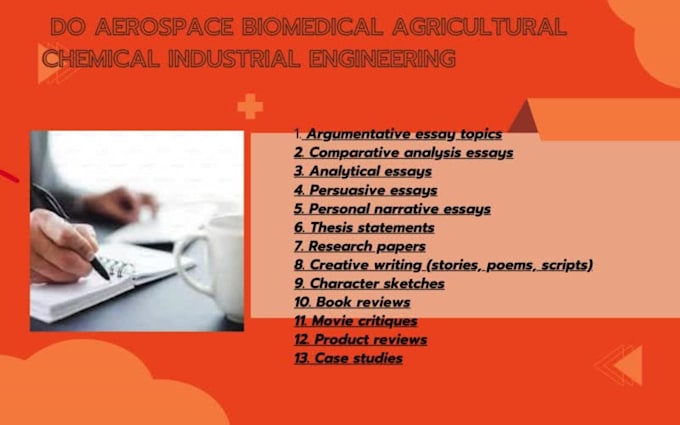 DO AEROSPACE BIOMEDICAL AGRICULTURAL CHEMICAL INDUSTRIAL ENGINEERING

1. Argumentative essay topics
2. Comparative analysis essays
3. Analytical essays
4. Persuasive essays
5. Personal narrative essays
6. Thesis statements
7. Research papers
8. Creative writing (stories, poems, scripts)
9. Character sketches
10. Book reviews
11. Movie critiques
12. Product reviews
13. Case studies